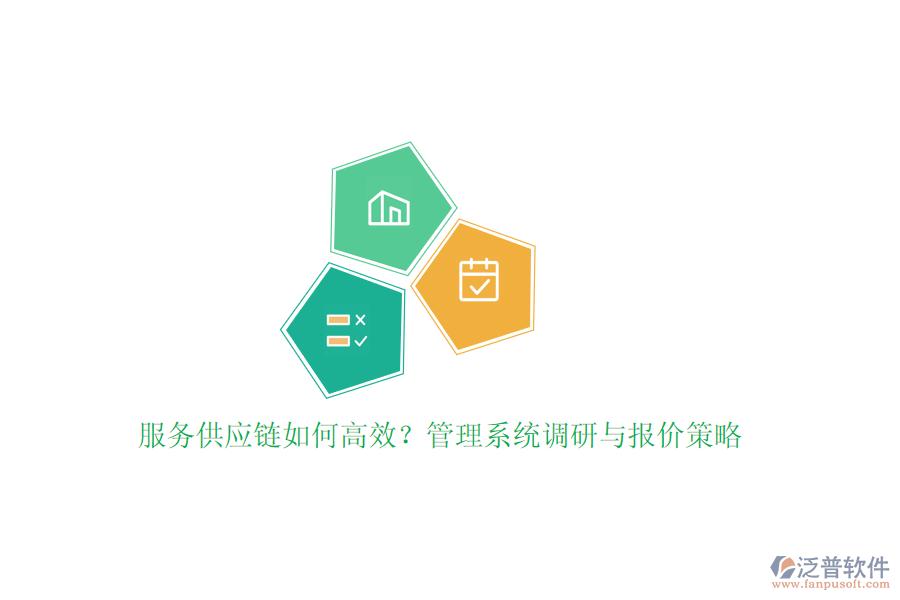 服务供应链如何高效？管理系统调研与报价策略

泛普软件
www.fanpusoft.com